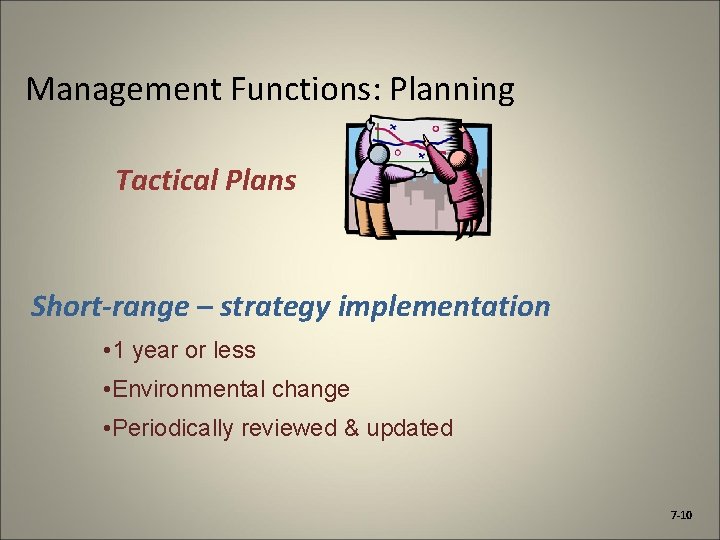 Management Functions: Planning

Tactical Plans

Short-range – strategy implementation

•1 year or less

•Environmental change

•Periodically reviewed & updated

7-10